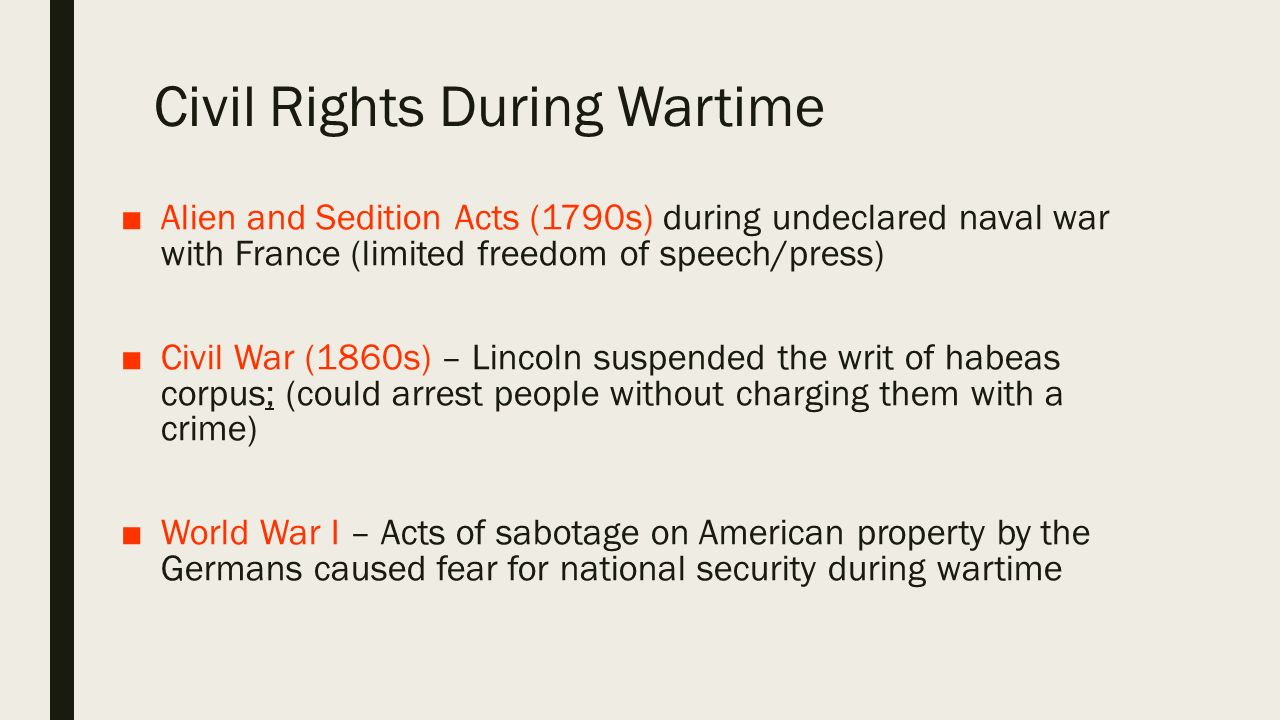 Civil Rights During Wartime

■ Alien and Sedition Acts (1790s) during undeclared naval war with France (limited freedom of speech/press)

■ Civil War (1860s) – Lincoln suspended the writ of habeas corpus; (could arrest people without charging them with a crime)

■ World War I – Acts of sabotage on American property by the Germans caused fear for national security during wartime